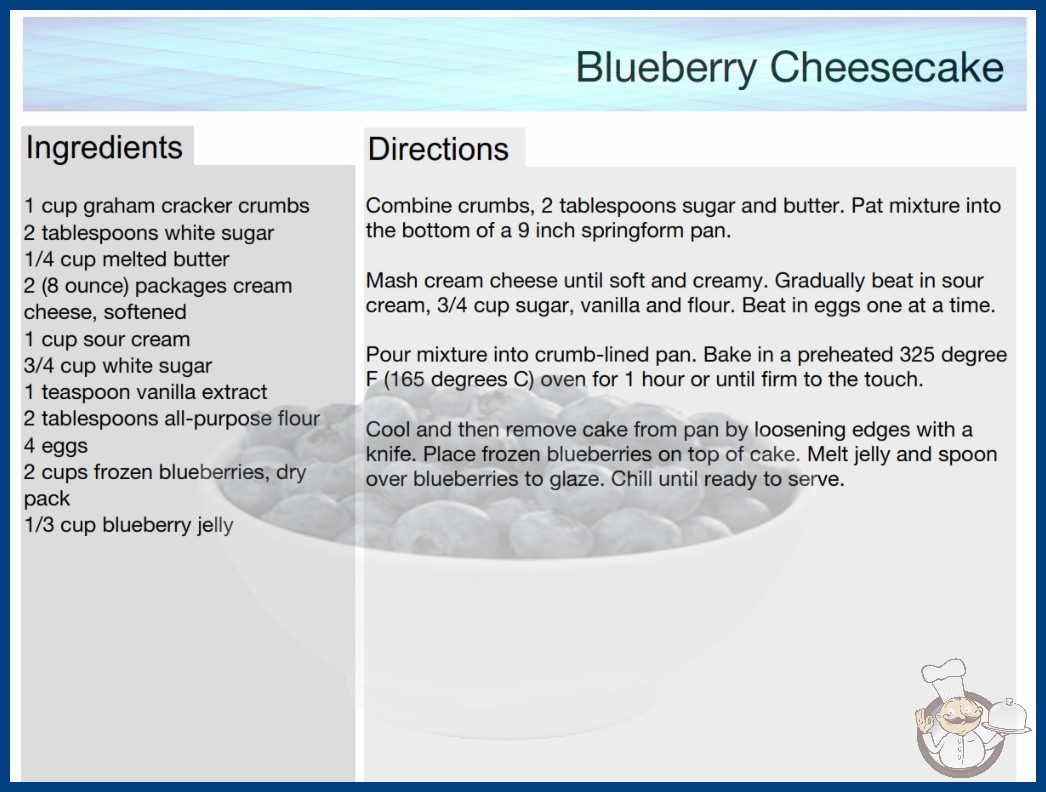 Blueberry Cheesecake

Ingredients

1 cup graham cracker crumbs
2 tablespoons white sugar
1/4 cup melted butter
2 (8 ounce) packages cream cheese, softened
1 cup sour cream
3/4 cup white sugar
1 teaspoon vanilla extract
2 tablespoons all-purpose flour
4 eggs
2 cups frozen blueberries, dry pack
1/3 cup blueberry jelly

Directions

Combine crumbs, 2 tablespoons sugar and butter. Pat mixture into the bottom of a 9 inch springform pan.

Mash cream cheese until soft and creamy. Gradually beat in sour cream, 3/4 cup sugar, vanilla and flour. Beat in eggs one at a time.

Pour mixture into crumb-lined pan. Bake in a preheated 325 degree F (165 degrees C) oven for 1 hour or until firm to the touch.

Cool and then remove cake from pan by loosening edges with a knife. Place frozen blueberries on top of cake. Melt jelly and spoon over blueberries to glaze. Chill until ready to serve.